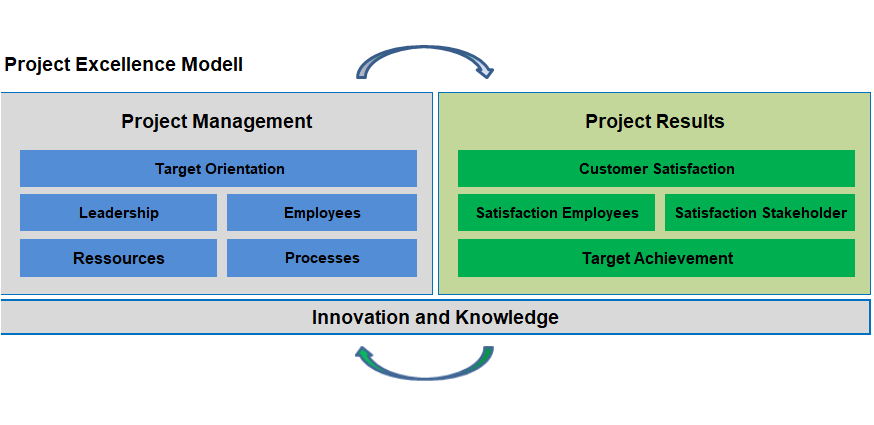 Project Excellence Modell

Project Management

Target Orientation

Leadership

Employees

Ressources

Processes

Project Results

Customer Satisfaction

Satisfaction Employees

Satisfaction Stakeholder

Target Achievement

Innovation and Knowledge